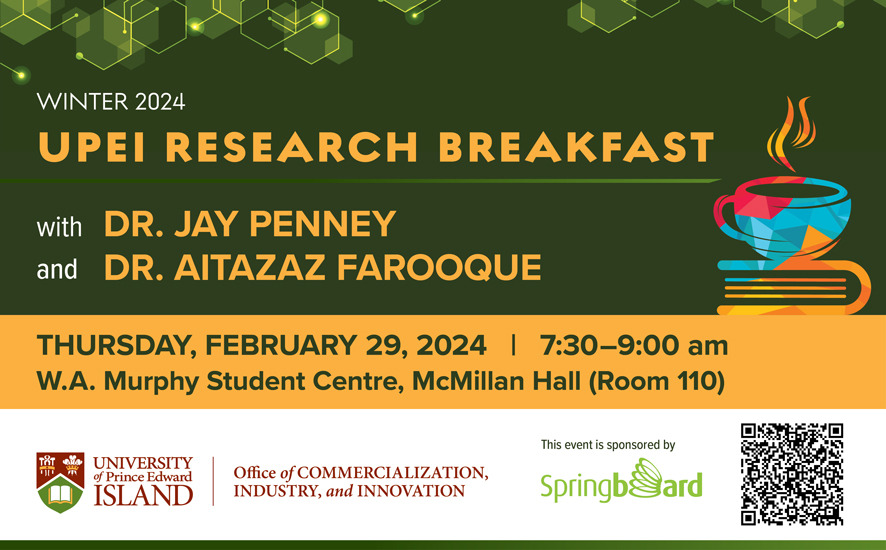 WINTER 2024
UPEI RESEARCH BREAKFAST

with DR. JAY PENNEY
and DR. AITAZAZ FAROOQUE

THURSDAY, FEBRUARY 29, 2024 | 7:30–9:00 am
W.A. Murphy Student Centre, McMillan Hall (Room 110)

UNIVERSITY of Prince Edward ISLAND

Office of COMMERCIALIZATION, INDUSTRY, and INNOVATION

This event is sponsored by
Springboard